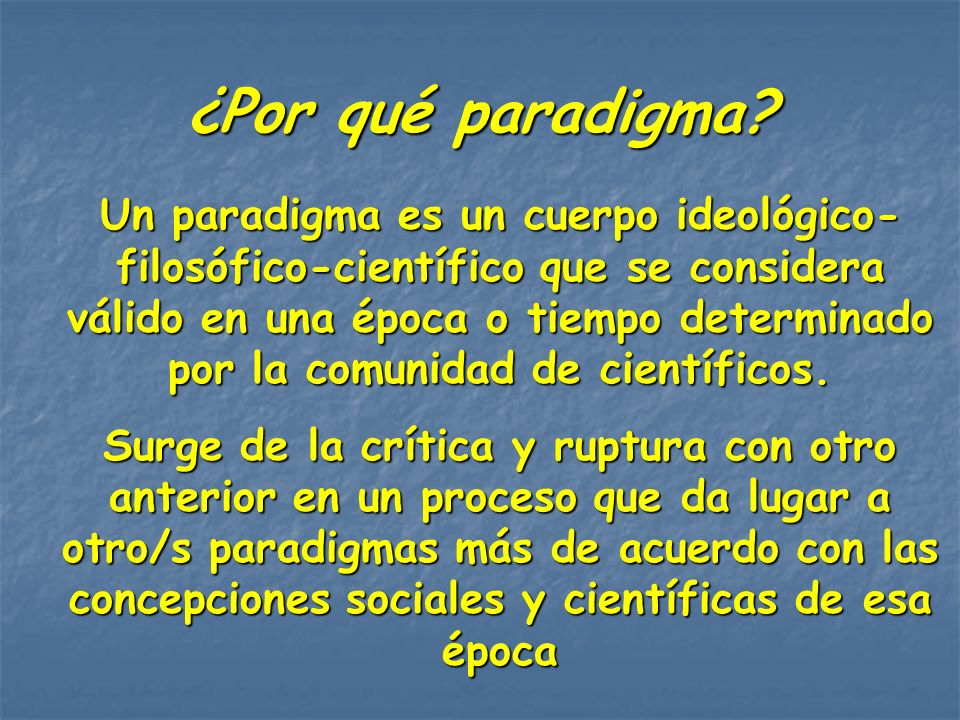 ¿Por qué paradigma?

Un paradigma es un cuerpo ideológico-filosófico-científico que se considera válido en una época o tiempo determinado por la comunidad de científicos.

Surge de la crítica y ruptura con otro anterior en un proceso que da lugar a otro/s paradigmas más de acuerdo con las concepciones sociales y científicas de esa época